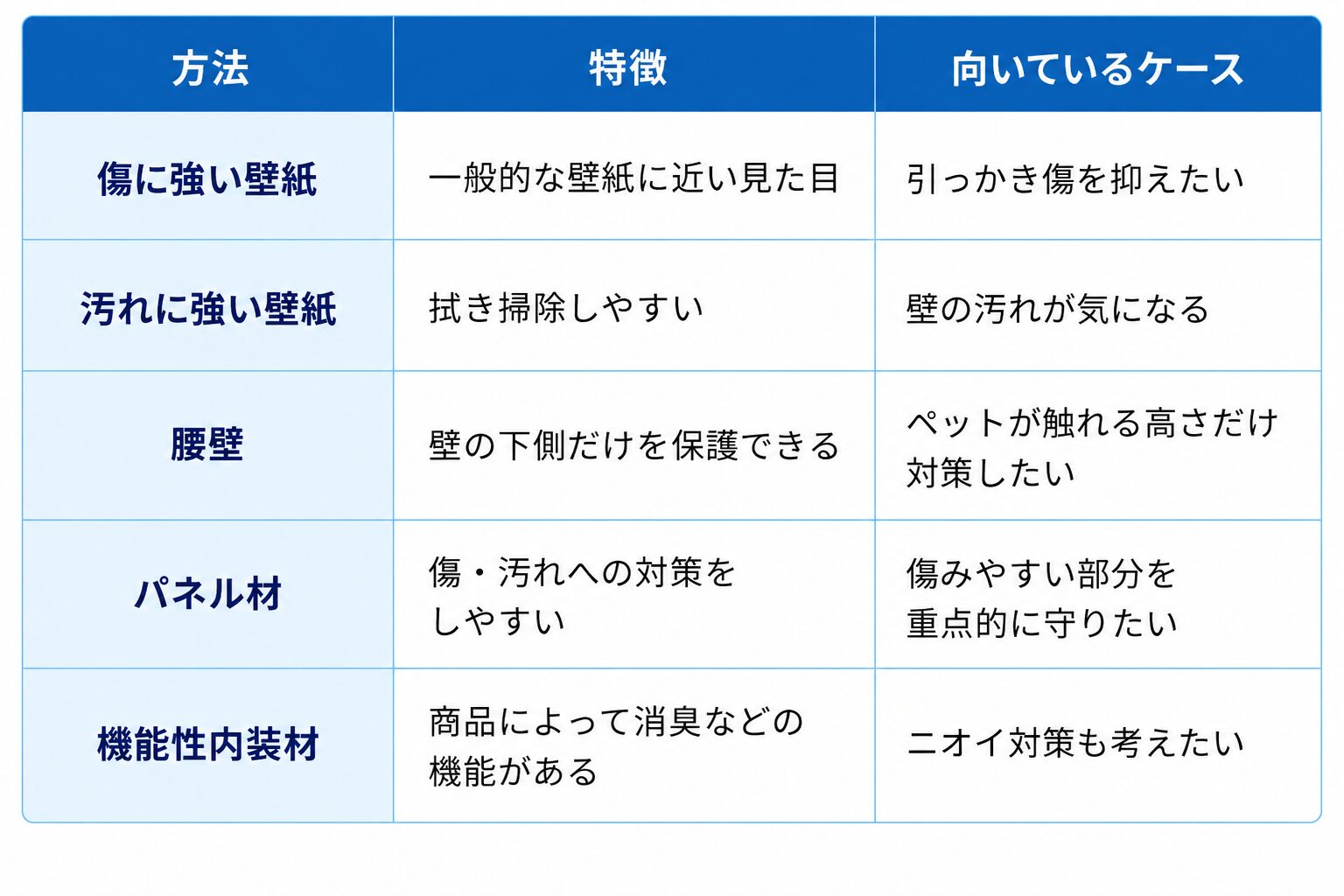 | 方法 | 特徴 | 向いているケース |
|---|---|---|
| 傷に強い壁紙 | 一般的な壁紙に近い見た目 | 引っかき傷を抑えたい |
| 汚れに強い壁紙 | 拭き掃除しやすい | 壁の汚れが気になる |
| 腰壁 | 壁の下側だけを保護できる | ペットが触れる高さだけ対策したい |
| パネル材 | 傷・汚れへの対策をしやすい | 傷みやすい部分を重点的に守りたい |
| 機能性内装材 | 商品によって消臭などの機能がある | ニオイ対策も考えたい |